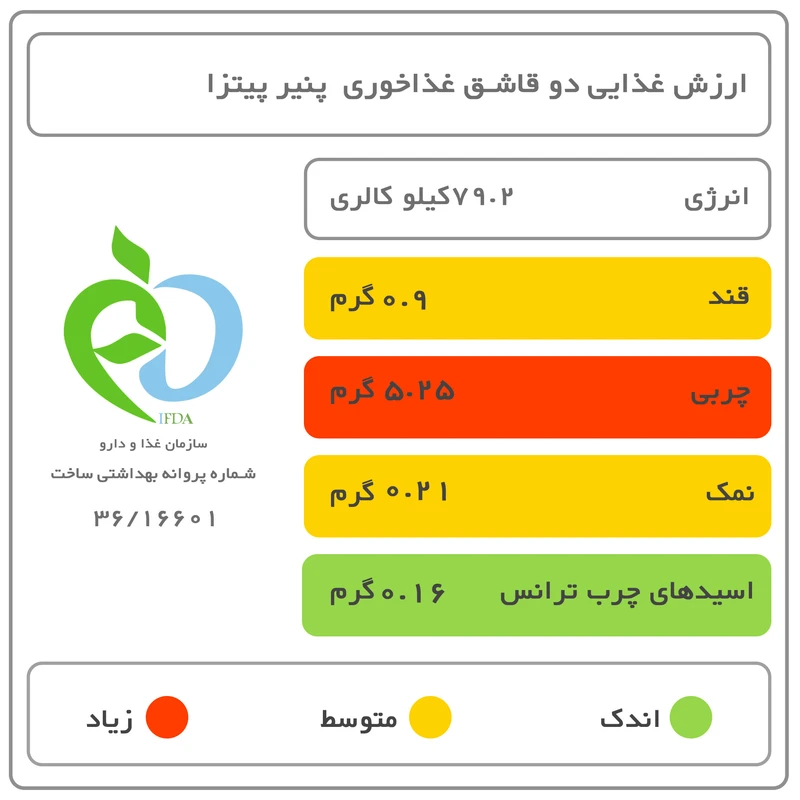 ارزش غذایی دو قاشق غذاخوری پنیر پیتزا

انرژی ۷۹.۲کیلو کالری

قند ۰.۹ گرم

چربی ۵.۲۵ گرم

نمک ۰.۲۱ گرم

اسیدهای چرب ترانس ۰.۱۶ گرم

IFDA
سازمان غذا و دارو
شماره پروانه بهداشتی ساخت
۳۶/۱۶۶۰۱

اندک
متوسط
زیاد